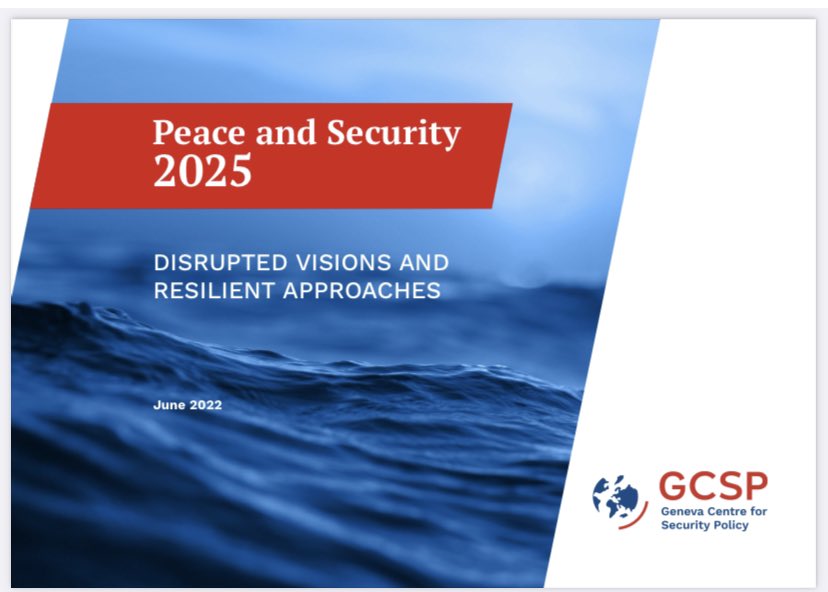 Peace and Security 2025

DISRUPTED VISIONS AND RESILIENT APPROACHES

June 2022

GCSP
Geneva Centre for Security Policy